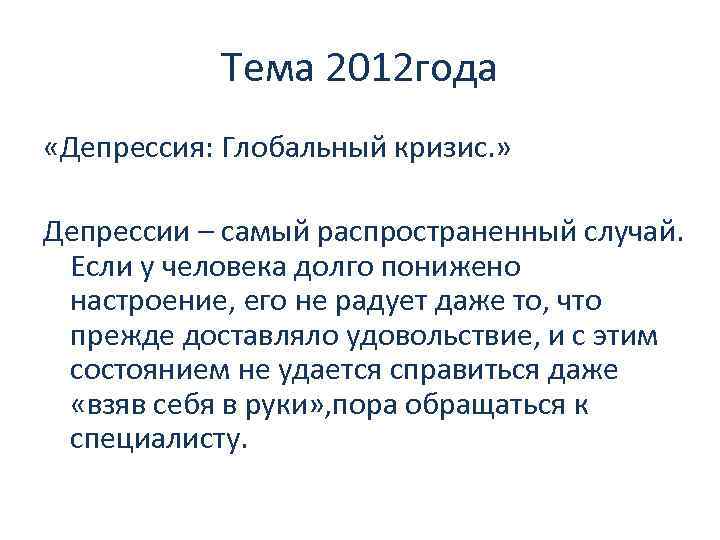 Тема 2012года

«Депрессия: Глобальный кризис.»

Депрессии – самый распространенный случай. Если у человека долго понижено настроение, его не радует даже то, что прежде доставляло удовольствие, и с этим состоянием не удается справиться даже «взяв себя в руки»,пора обращаться к специалисту.